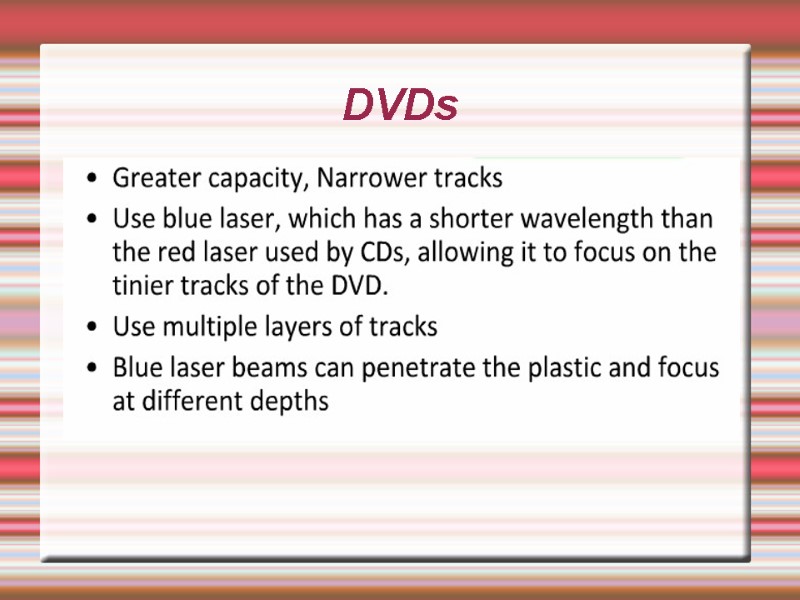 DVDs

• Greater capacity, Narrower tracks
• Use blue laser, which has a shorter wavelength than the red laser used by CDs, allowing it to focus on the tinier tracks of the DVD.
• Use multiple layers of tracks
• Blue laser beams can penetrate the plastic and focus at different depths